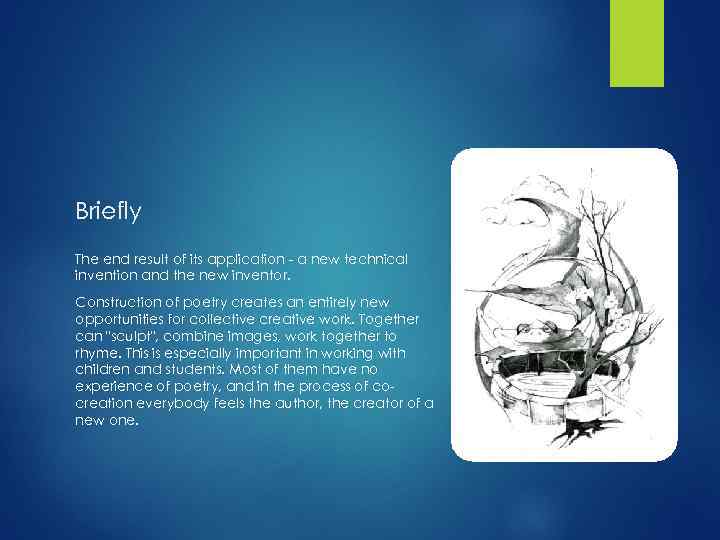 Briefly

The end result of its application - a new technical invention and the new inventor.

Construction of poetry creates an entirely new opportunities for collective creative work. Together can "sculpt", combine images, work together to rhyme. This is especially important in working with children and students. Most of them have no experience of poetry, and in the process of co-creation everybody feels the author, the creator of a new one.